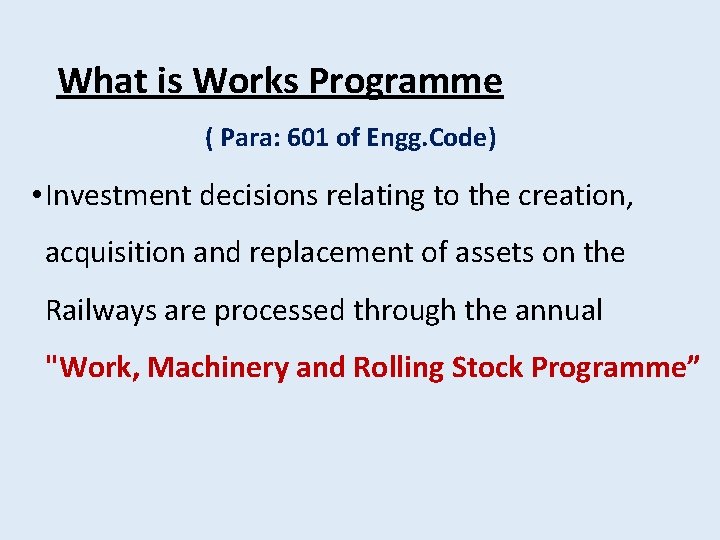 What is Works Programme

( Para: 601 of Engg.Code)

• Investment decisions relating to the creation, acquisition and replacement of assets on the Railways are processed through the annual "Work, Machinery and Rolling Stock Programme”